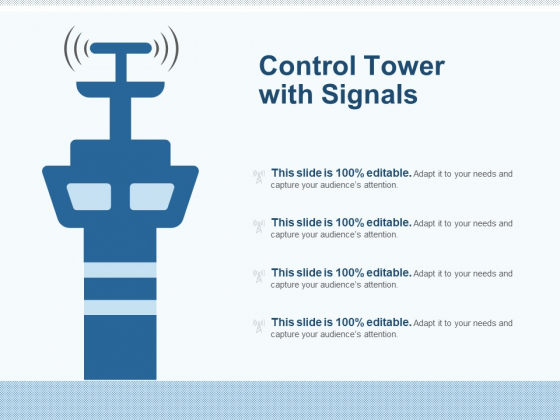 Control Tower with Signals

This slide is 100% editable. Adapt it to your needs and capture your audience's attention.

This slide is 100% editable. Adapt it to your needs and capture your audience's attention.

This slide is 100% editable. Adapt it to your needs and capture your audience's attention.

This slide is 100% editable. Adapt it to your needs and capture your audience's attention.